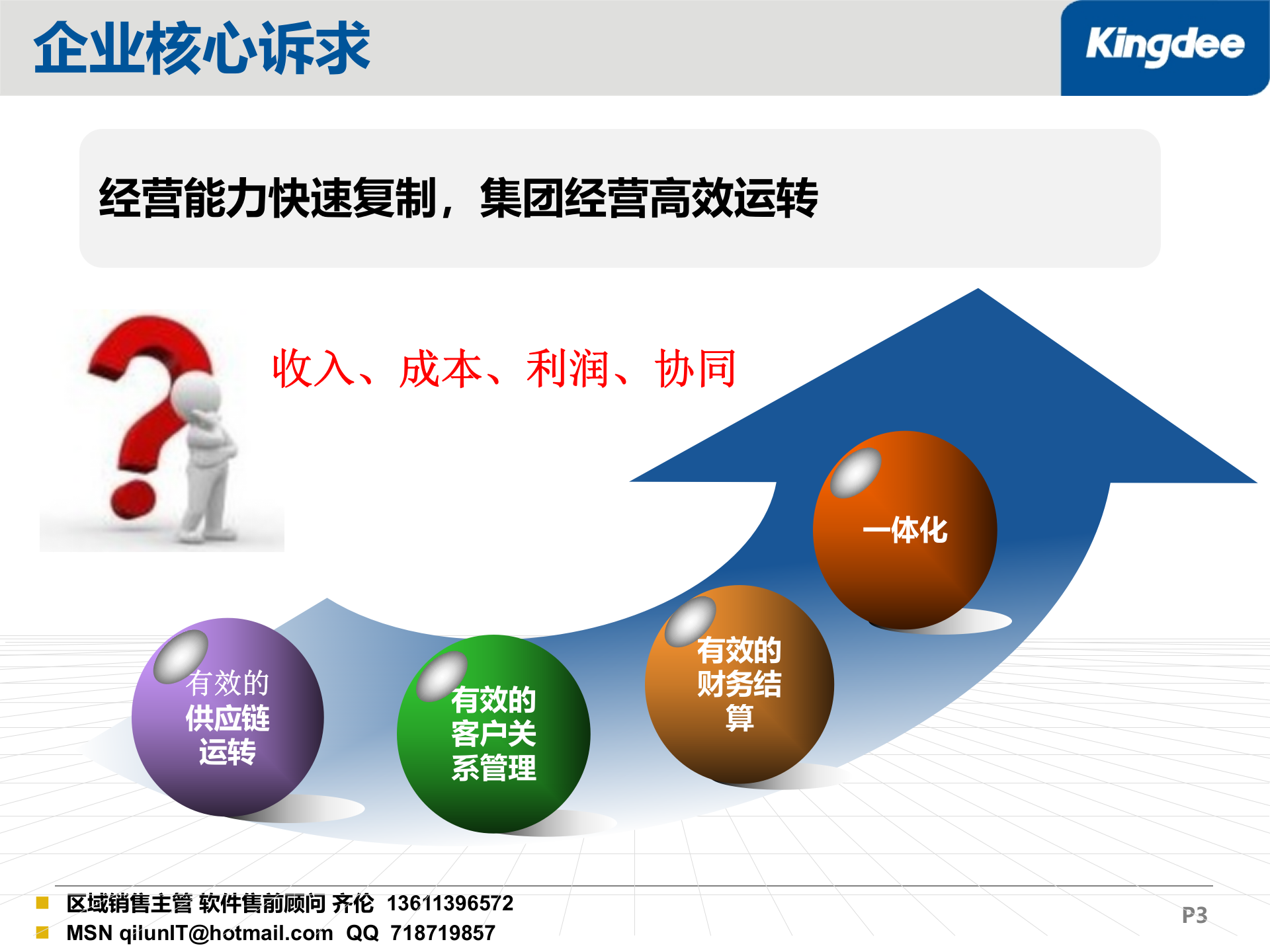 企业核心诉求

Kingdee

经营能力快速复制，集团经营高效运转

收入、成本、利润、协同

有效的供应链运转

有效的客户关系管理

有效的财务结算

一体化

区域销售主管 软件售前顾问 齐伦 13611396572
MSN qilunIT@hotmail.com QQ 718719857

P3